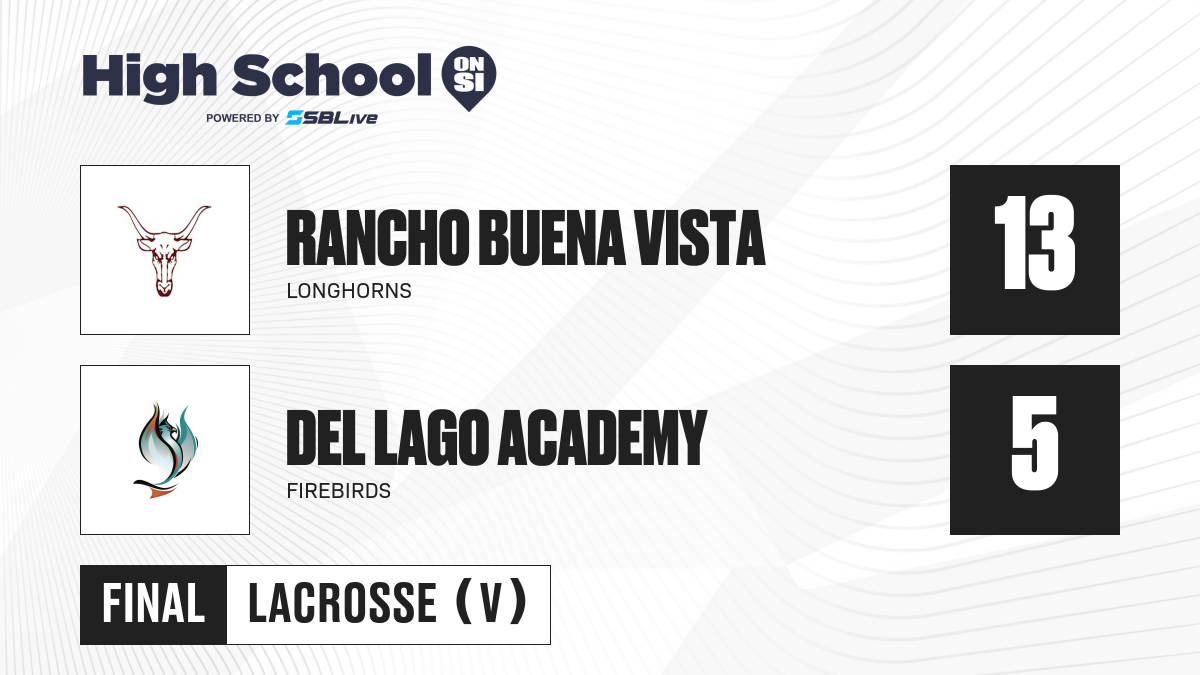 High School ON SI
POWERED BY SBLive

RANCHO BUENA VISTA
LONGHORNS
13

DEL LAGO ACADEMY
FIREBIRDS
5

FINAL LACROSSE (V)